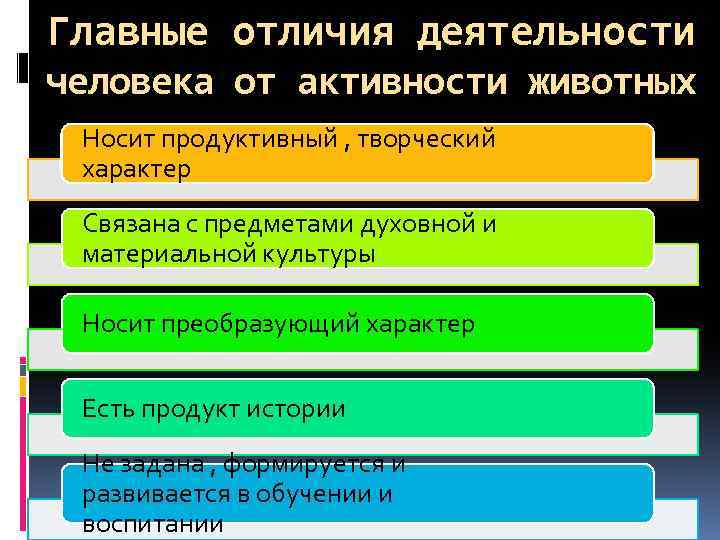 Главные отличия деятельности человека от активности животных

Носит продуктивный , творческий характер

Связана с предметами духовной и материальной культуры

Носит преобразующий характер

Есть продукт истории

Не задана , формируется и развивается в обучении и воспитании